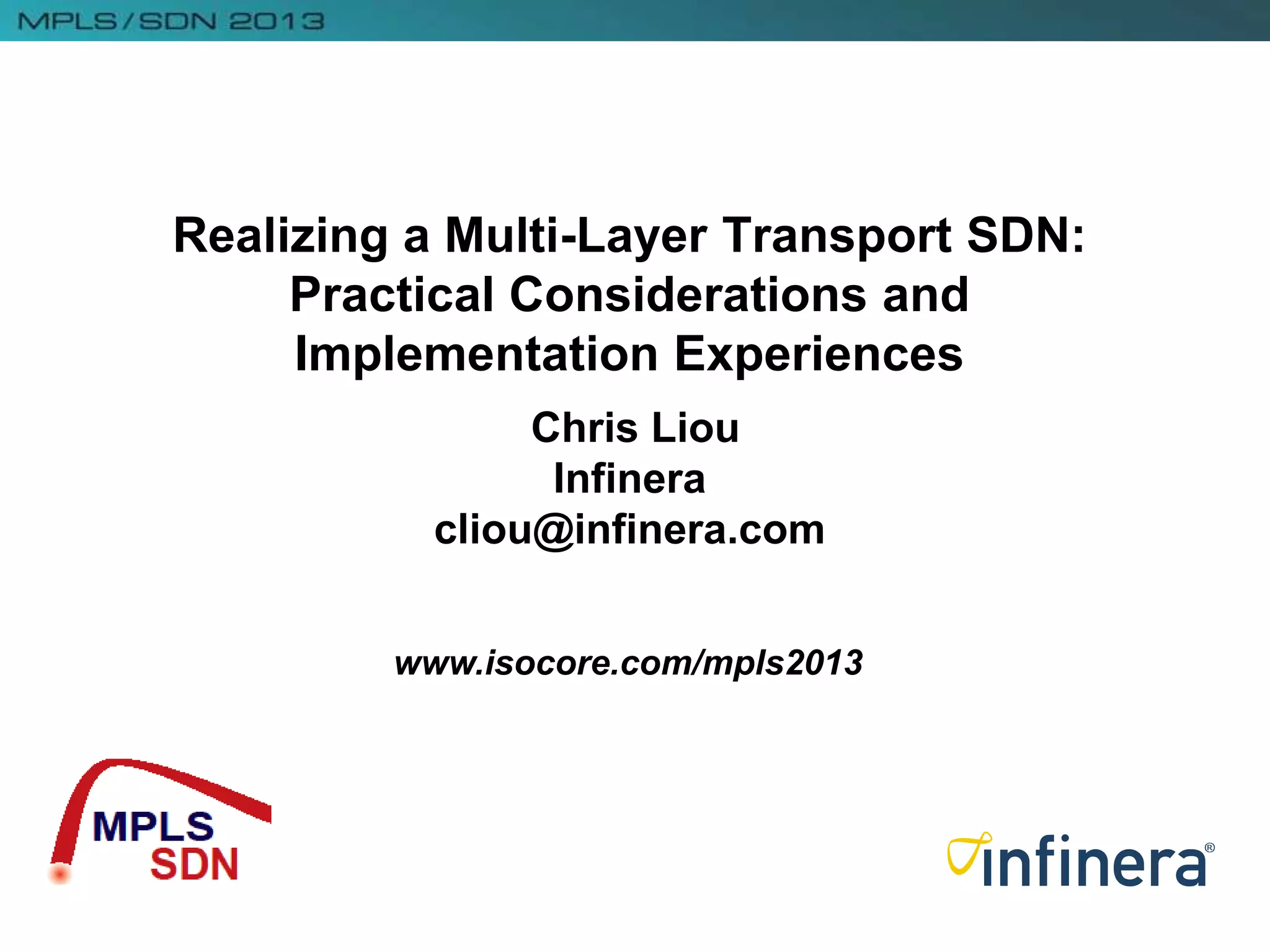 MPLS/SDN 2013

Realizing a Multi-Layer Transport SDN: Practical Considerations and Implementation Experiences

Chris Liou
Infinera
cliou@infinera.com

www.isocore.com/mpls2013

MPLS
SDN

infinera®